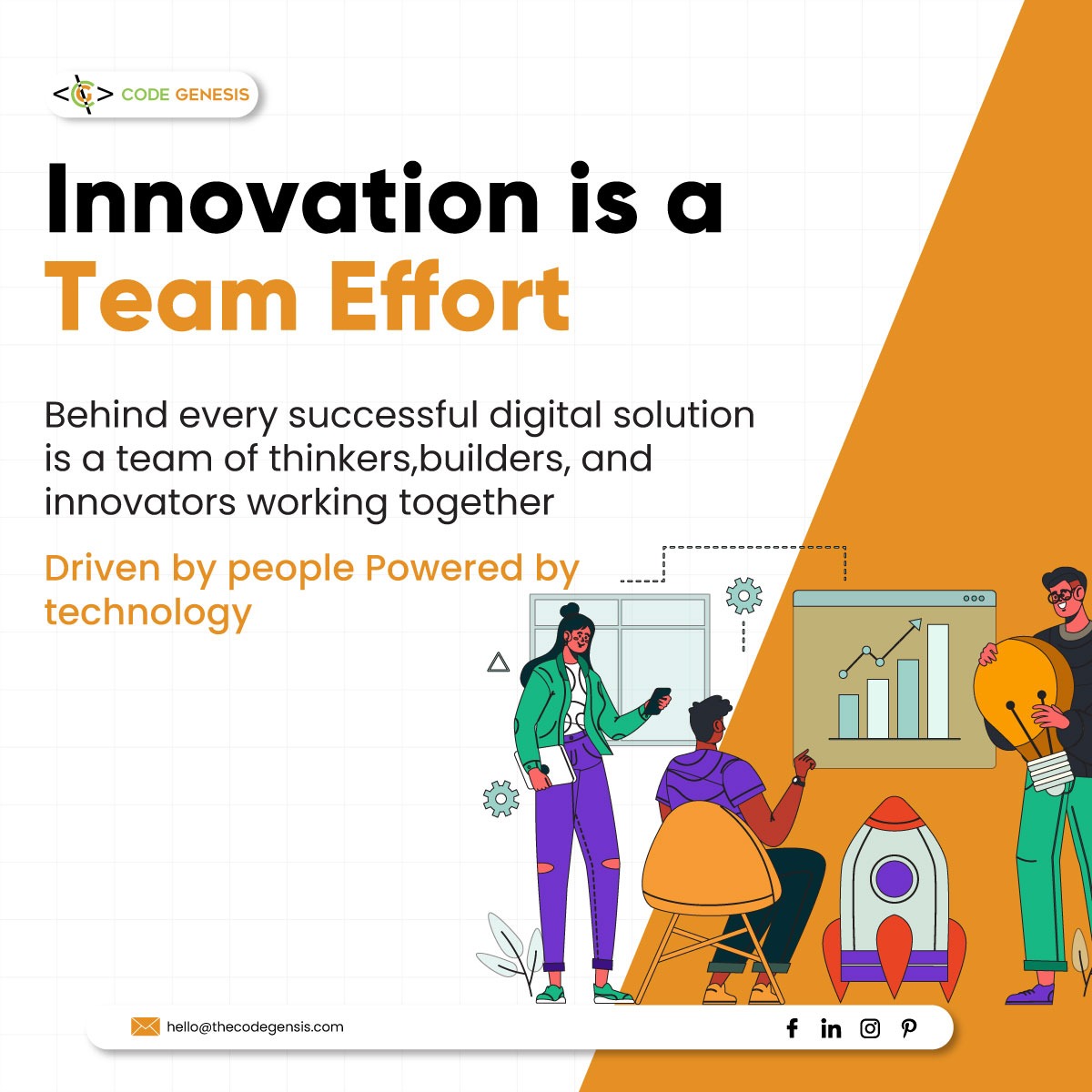 CODE GENESIS

Innovation is a Team Effort

Behind every successful digital solution is a team of thinkers,builders, and innovators working together

Driven by people Powered by technology

hello@thecodegensis.com